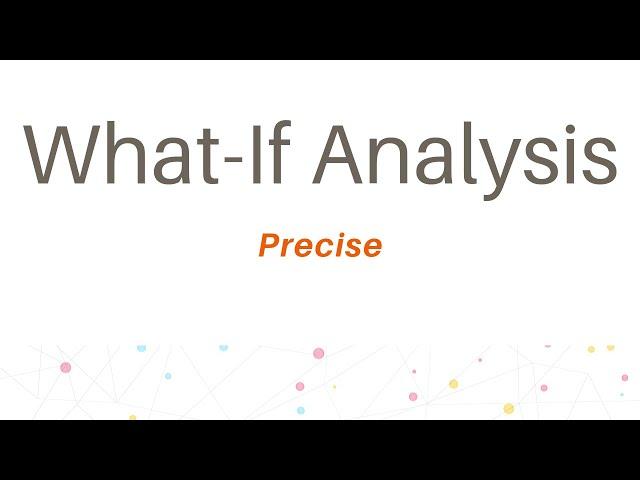 What-If Analysis

Precise